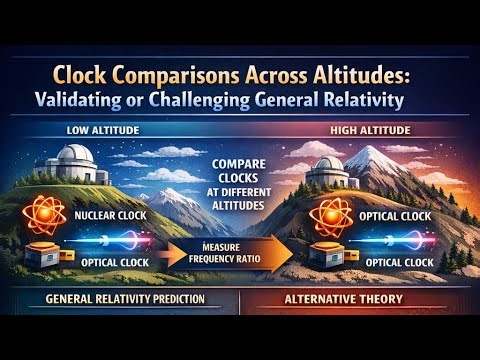 Clock Comparisons Across Altitudes:
Validating or Challenging General Relativity

LOW ALTITUDE

HIGH ALTITUDE

COMPARE CLOCKS AT DIFFERENT ALTITUDES

NUCLEAR CLOCK

OPTICAL CLOCK

MEASURE FREQUENCY RATIO

OPTICAL CLOCK

OPTICAL CLOCK

GENERAL RELATIVITY PREDICTION

ALTERNATIVE THEORY